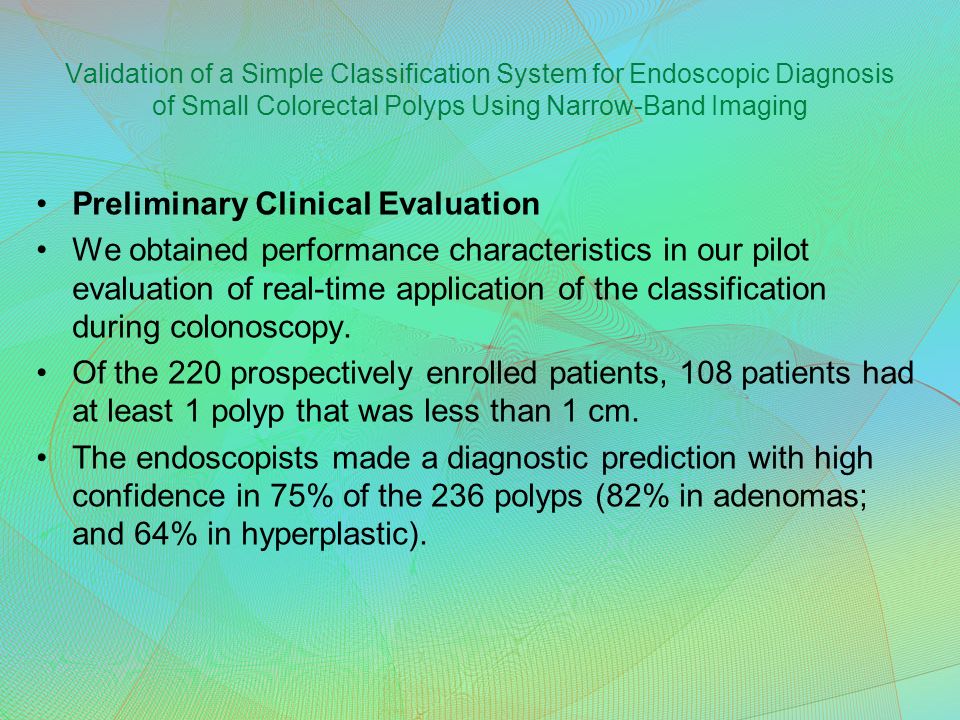 Validation of a Simple Classification System for Endoscopic Diagnosis of Small Colorectal Polyps Using Narrow-Band Imaging

• Preliminary Clinical Evaluation
• We obtained performance characteristics in our pilot evaluation of real-time application of the classification during colonoscopy.
• Of the 220 prospectively enrolled patients, 108 patients had at least 1 polyp that was less than 1 cm.
• The endoscopists made a diagnostic prediction with high confidence in 75% of the 236 polyps (82% in adenomas; and 64% in hyperplastic).